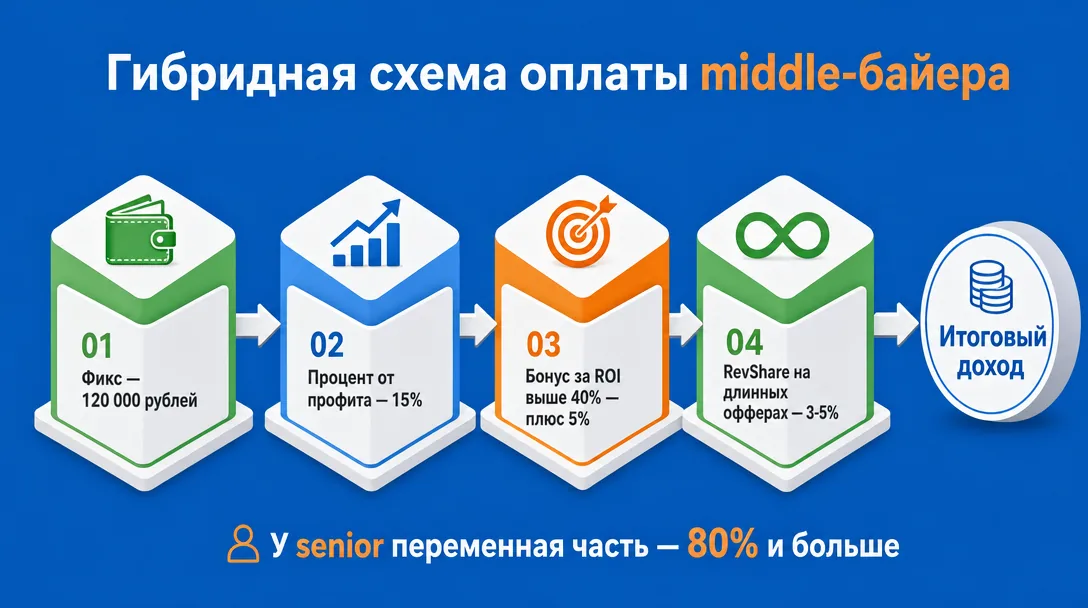 Гибридная схема оплаты middle-байера

01
Фикс — 120 000 рублей

02
Процент от профита — 15%

03
Бонус за ROI выше 40% — плюс 5%

04
RevShare на длинных офферах — 3-5%

Итоговый доход

У senior переменная часть — 80% и больше